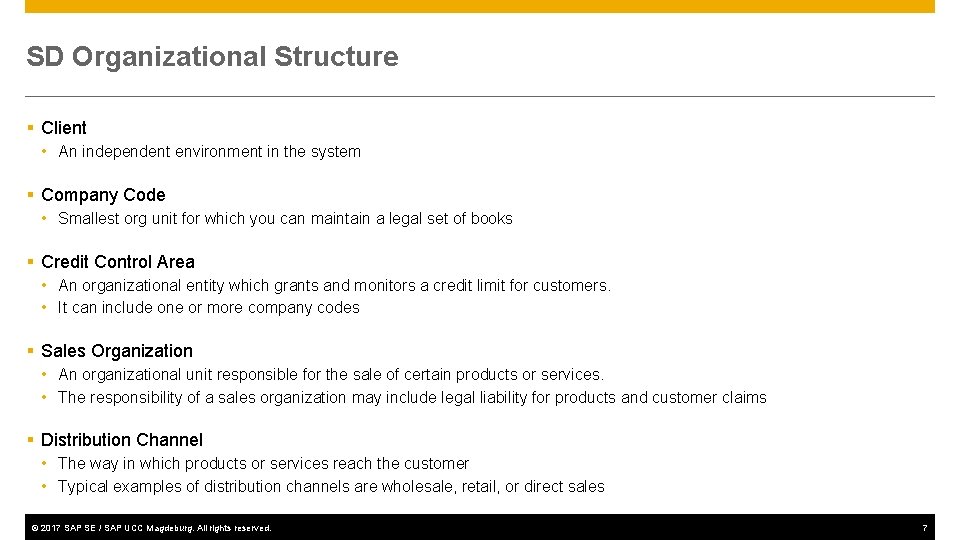 SD Organizational Structure

▪ Client
• An independent environment in the system

▪ Company Code
• Smallest org unit for which you can maintain a legal set of books

▪ Credit Control Area
• An organizational entity which grants and monitors a credit limit for customers.
• It can include one or more company codes

▪ Sales Organization
• An organizational unit responsible for the sale of certain products or services.
• The responsibility of a sales organization may include legal liability for products and customer claims

▪ Distribution Channel
• The way in which products or services reach the customer
• Typical examples of distribution channels are wholesale, retail, or direct sales

© 2017 SAP SE / SAP UCC Magdeburg. All rights reserved.

7